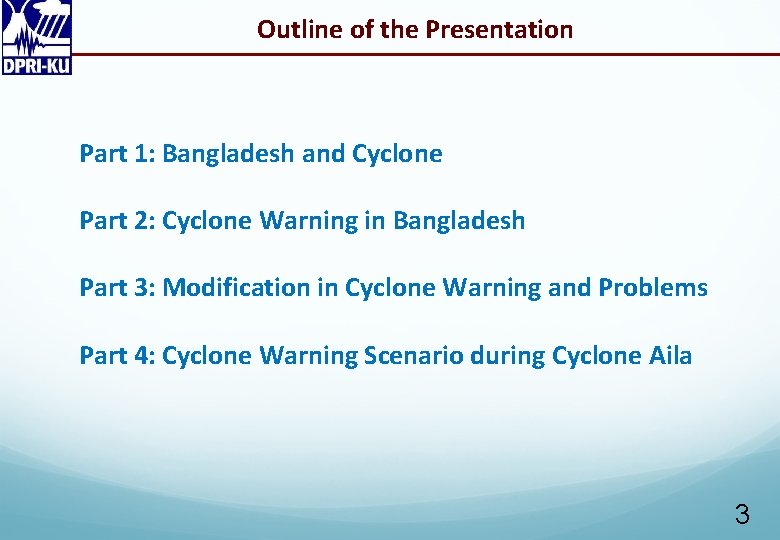 DPRI-KU

Outline of the Presentation

Part 1: Bangladesh and Cyclone

Part 2: Cyclone Warning in Bangladesh

Part 3: Modification in Cyclone Warning and Problems

Part 4: Cyclone Warning Scenario during Cyclone Aila

3